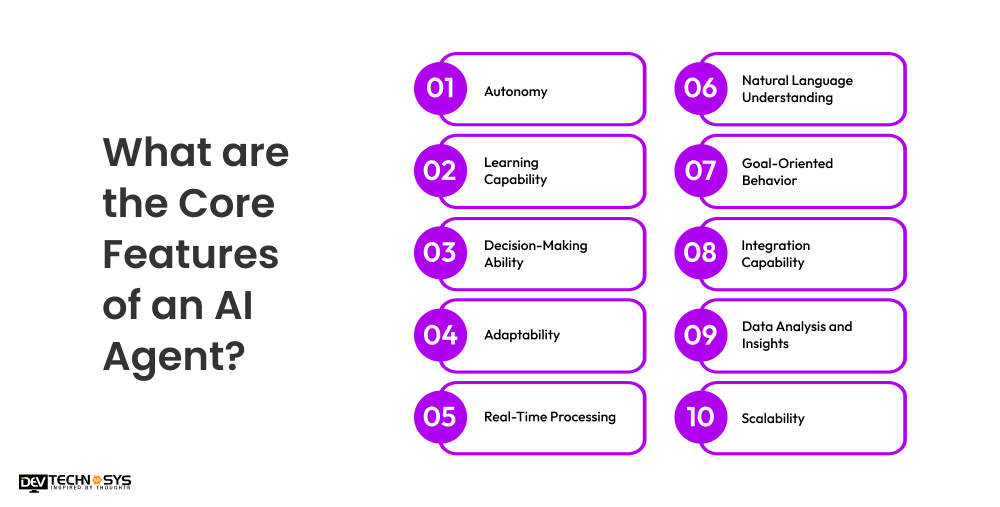 What are the Core Features of an AI Agent?

01 Autonomy

02 Learning Capability

03 Decision-Making Ability

04 Adaptability

05 Real-Time Processing

06 Natural Language Understanding

07 Goal-Oriented Behavior

08 Integration Capability

09 Data Analysis and Insights

10 Scalability

DEV TECHNOSYS
INSPIRED BY THOUGHTS